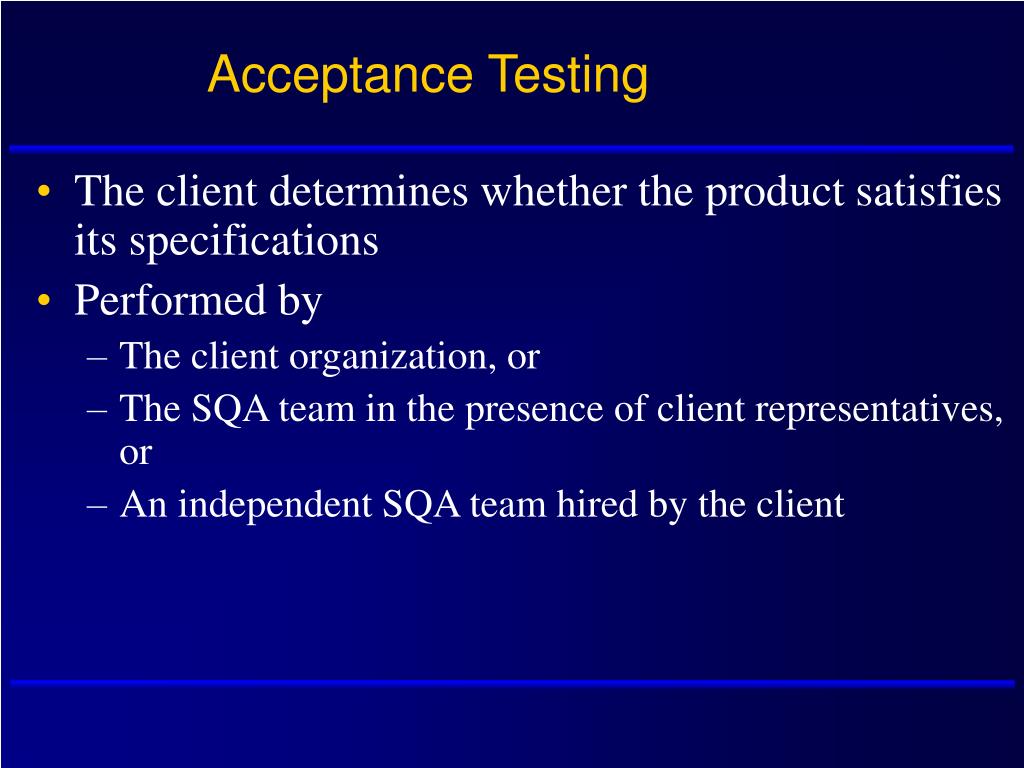 Acceptance Testing

• The client determines whether the product satisfies its specifications
• Performed by
– The client organization, or
– The SQA team in the presence of client representatives, or
– An independent SQA team hired by the client